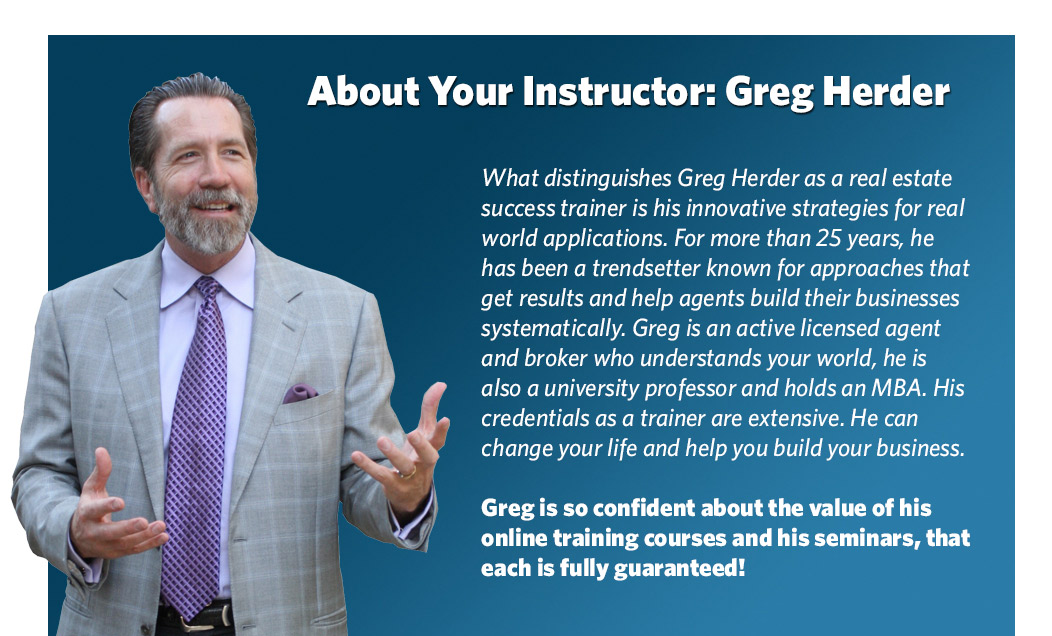 About Your Instructor: Greg Herder

What distinguishes Greg Herder as a real estate success trainer is his innovative strategies for real world applications. For more than 25 years, he has been a trendsetter known for approaches that get results and help agents build their businesses systematically. Greg is an active licensed agent and broker who understands your world, he is also a university professor and holds an MBA. His credentials as a trainer are extensive. He can change your life and help you build your business.

Greg is so confident about the value of his online training courses and his seminars, that each is fully guaranteed!